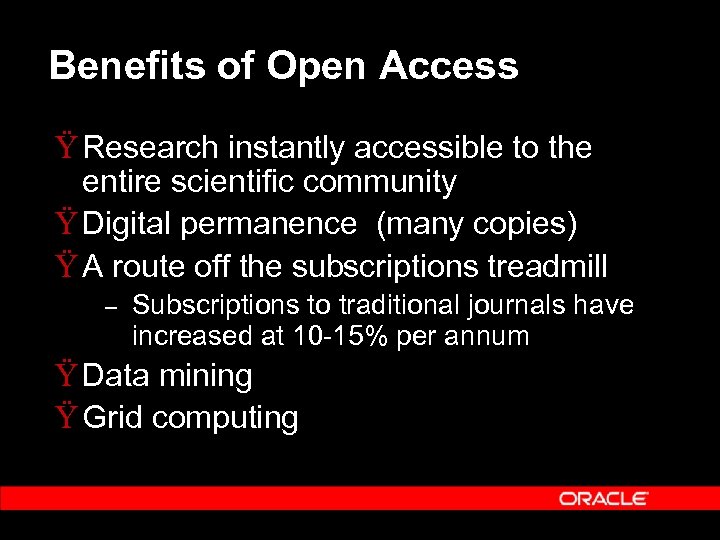 Benefits of Open Access

Ÿ Research instantly accessible to the entire scientific community

Ÿ Digital permanence (many copies)

Ÿ A route off the subscriptions treadmill

– Subscriptions to traditional journals have increased at 10-15% per annum

Ÿ Data mining

Ÿ Grid computing

ORACLE